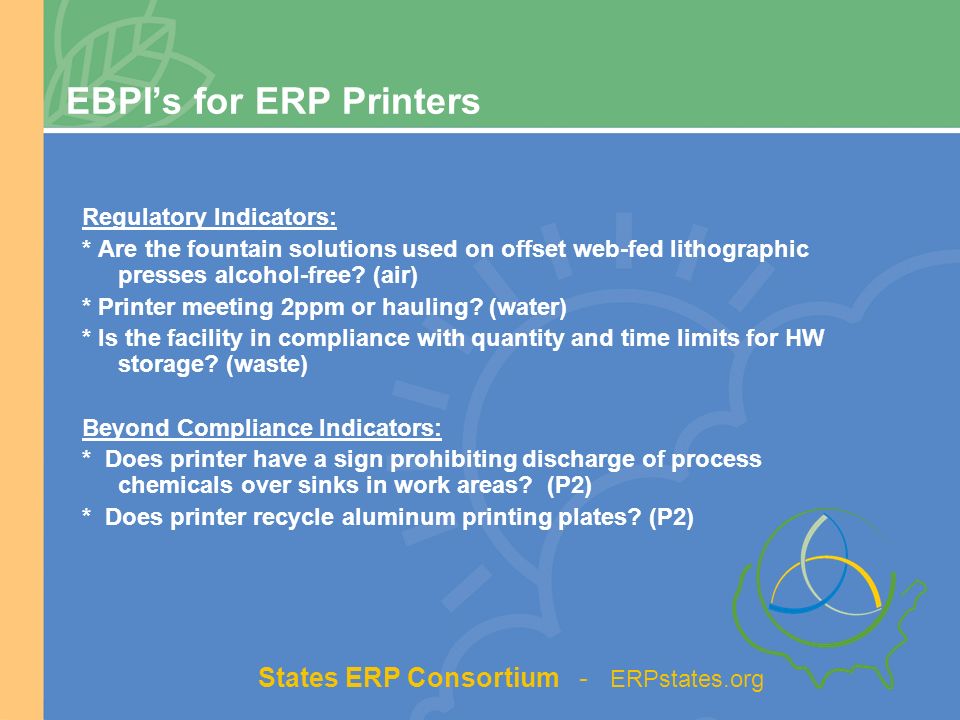 EBPI's for ERP Printers

Regulatory Indicators:

* Are the fountain solutions used on offset web-fed lithographic presses alcohol-free? (air)

* Printer meeting 2ppm or hauling? (water)

* Is the facility in compliance with quantity and time limits for HW storage? (waste)

Beyond Compliance Indicators:

* Does printer have a sign prohibiting discharge of process chemicals over sinks in work areas? (P2)

* Does printer recycle aluminum printing plates? (P2)

States ERP Consortium - ERPstates.org